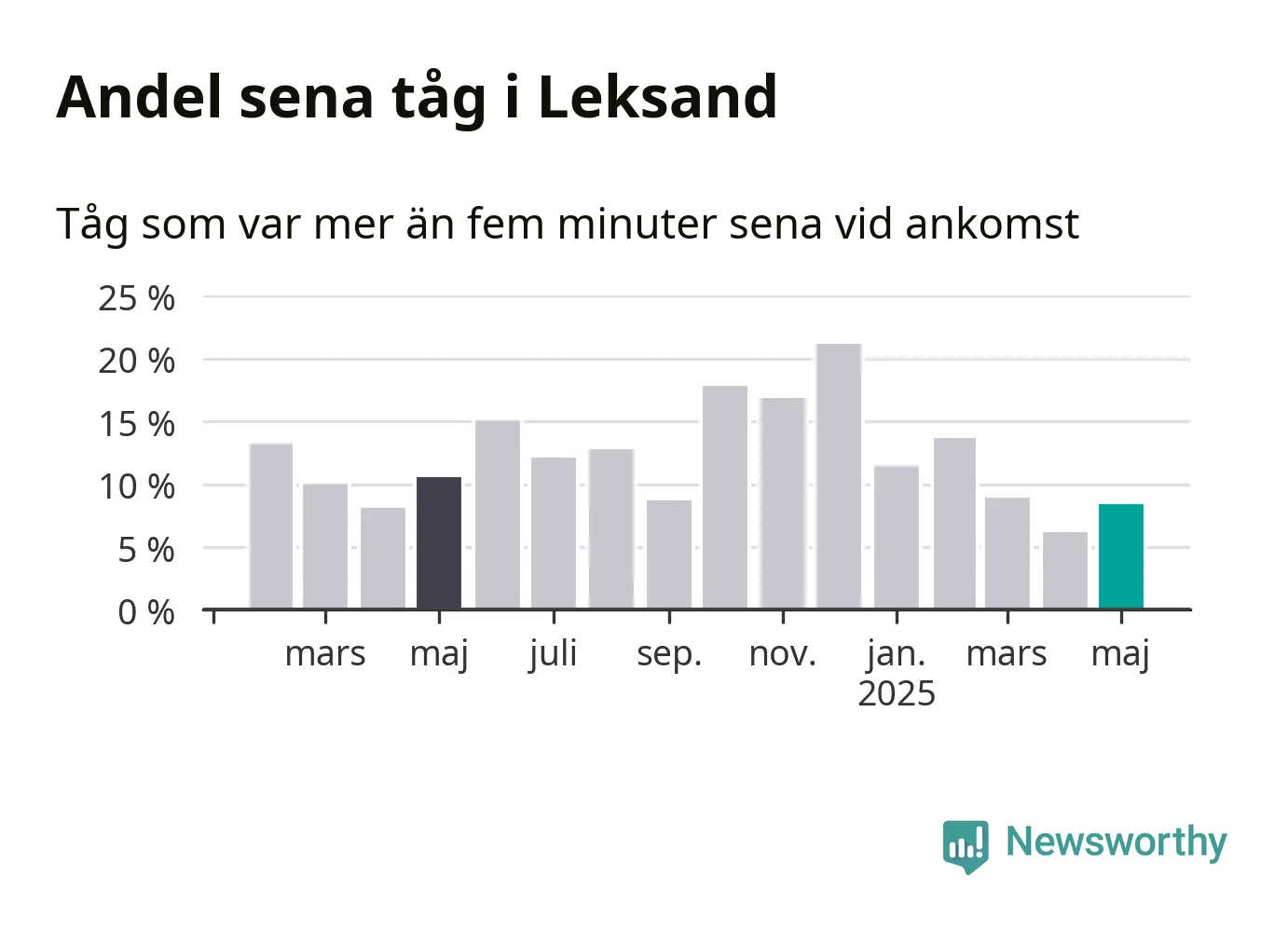 Andel sena tåg i Leksand

Tåg som var mer än fem minuter sena vid ankomst

25 %
20 %
15 %
10 %
5 %
0 %

mars
maj
juli
sep.
nov.
jan.
2025
mars
maj

Newsworthy